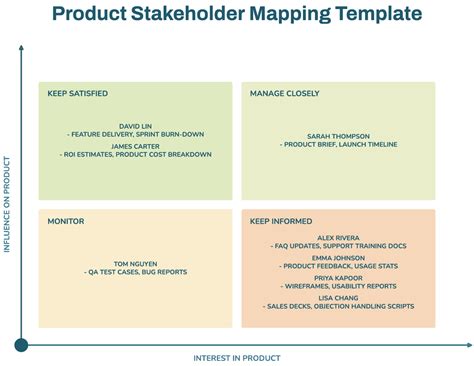 Product Stakeholder Mapping Template

INFLUENCE ON PRODUCT

KEEP SATISFIED

DAVID LIN
- FEATURE DELIVERY, SPRINT BURN-DOWN

JAMES CARTER
- ROI ESTIMATES, PRODUCT COST BREAKDOWN

MANAGE CLOSELY

SARAH THOMPSON
- PRODUCT BRIEF, LAUNCH TIMELINE

MONITOR

TOM NGUYEN
- QA TEST CASES, BUG REPORTS

KEEP INFORMED

ALEX RIVERA
- FAQ UPDATES, SUPPORT TRAINING DOCS

EMMA JOHNSON
- PRODUCT FEEDBACK, USAGE STATS

PRIYA KAPOOR
- WIREFRAMES, USABILITY REPORTS

LISA CHANG
- SALES DECKS, OBJECTION HANDLING SCRIPTS

INTEREST IN PRODUCT